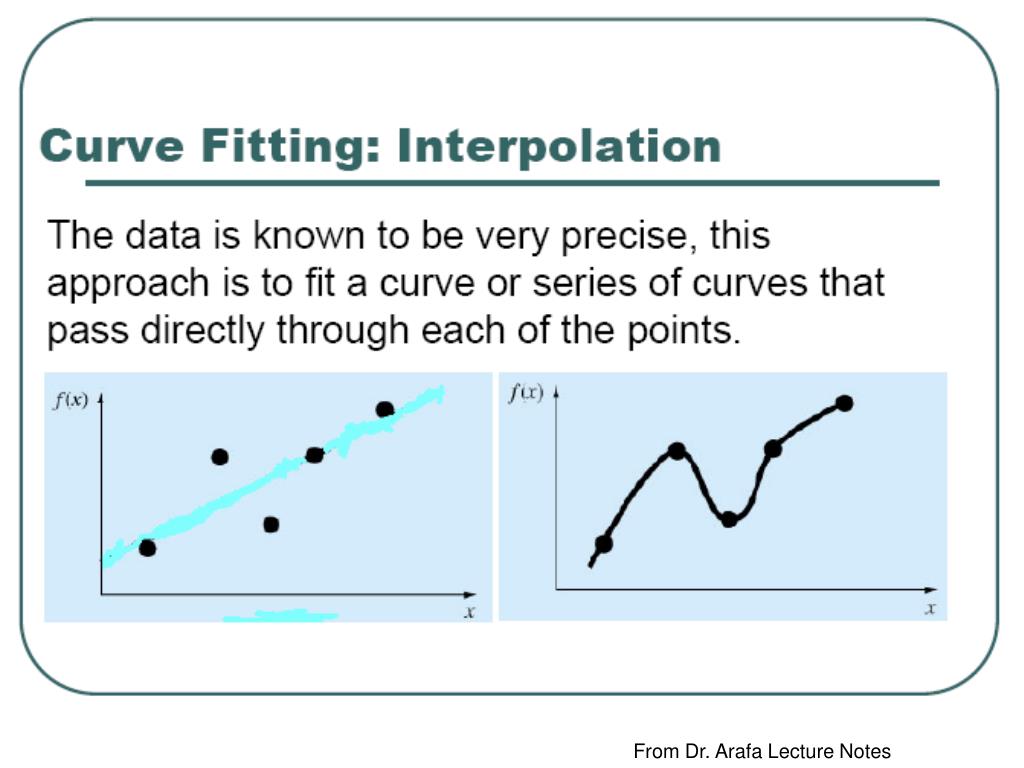 Curve Fitting: Interpolation

The data is known to be very precise, this approach is to fit a curve or series of curves that pass directly through each of the points.

$f(x)$

$x$

$f(x)$

$x$

From Dr. Arafa Lecture Notes